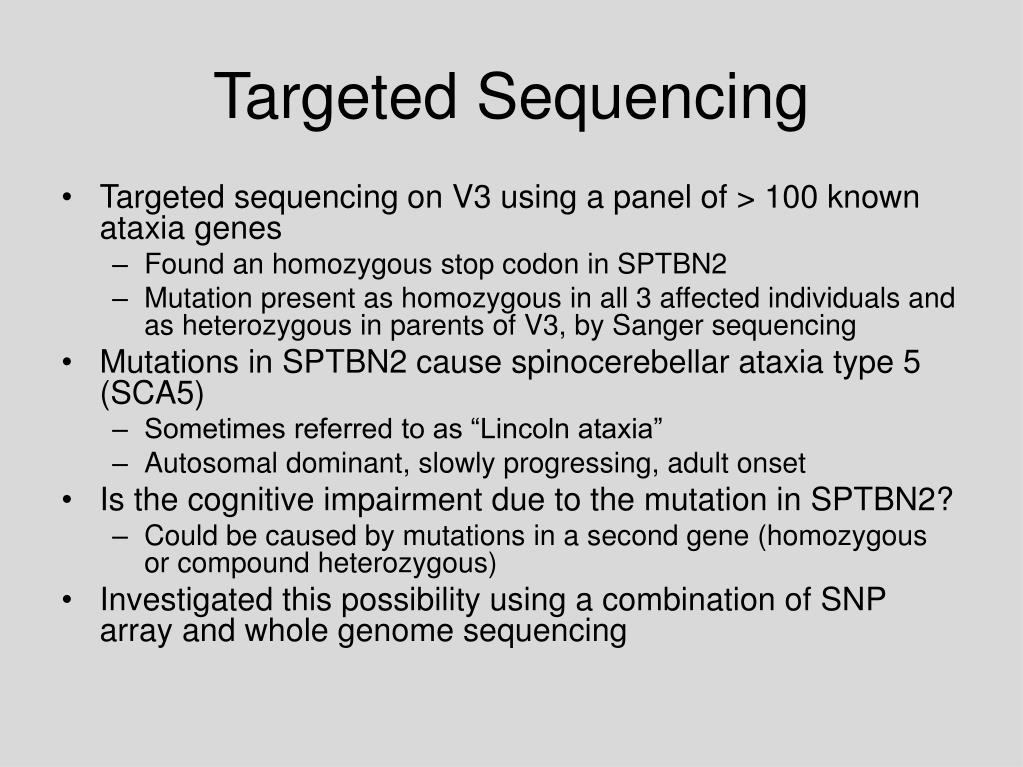 Targeted Sequencing

• Targeted sequencing on V3 using a panel of > 100 known ataxia genes
– Found an homozygous stop codon in SPTBN2
– Mutation present as homozygous in all 3 affected individuals and as heterozygous in parents of V3, by Sanger sequencing
• Mutations in SPTBN2 cause spinocerebellar ataxia type 5 (SCA5)
– Sometimes referred to as “Lincoln ataxia”
– Autosomal dominant, slowly progressing, adult onset
• Is the cognitive impairment due to the mutation in SPTBN2?
– Could be caused by mutations in a second gene (homozygous or compound heterozygous)
• Investigated this possibility using a combination of SNP array and whole genome sequencing